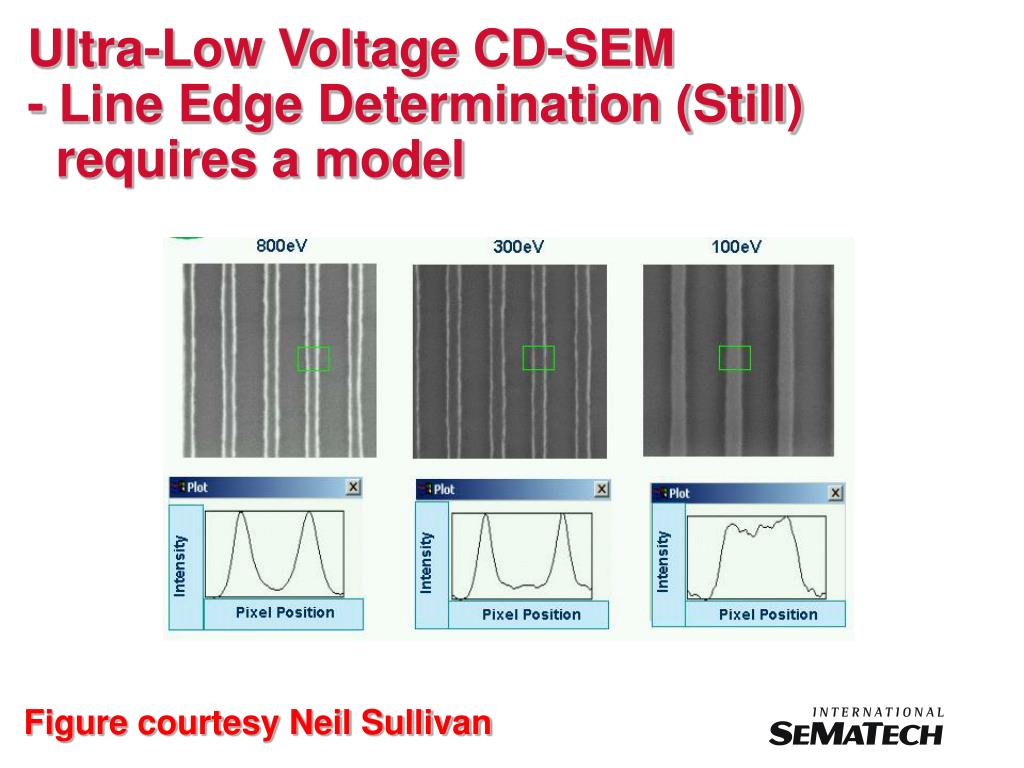 Ultra-Low Voltage CD-SEM
- Line Edge Determination (Still) requires a model

800eV

300eV

100eV

Plot

Intensity

Pixel Position

Plot

Intensity

Pixel Position

Plot

Intensity

Pixel Position

Figure courtesy Neil Sullivan

INTERNATIONAL SEMATECH